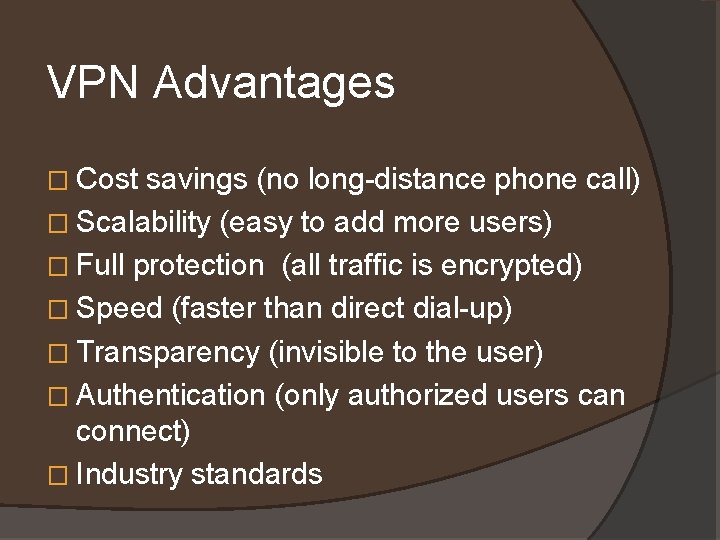 VPN Advantages

□ Cost savings (no long-distance phone call)
□ Scalability (easy to add more users)
□ Full protection (all traffic is encrypted)
□ Speed (faster than direct dial-up)
□ Transparency (invisible to the user)
□ Authentication (only authorized users can connect)
□ Industry standards